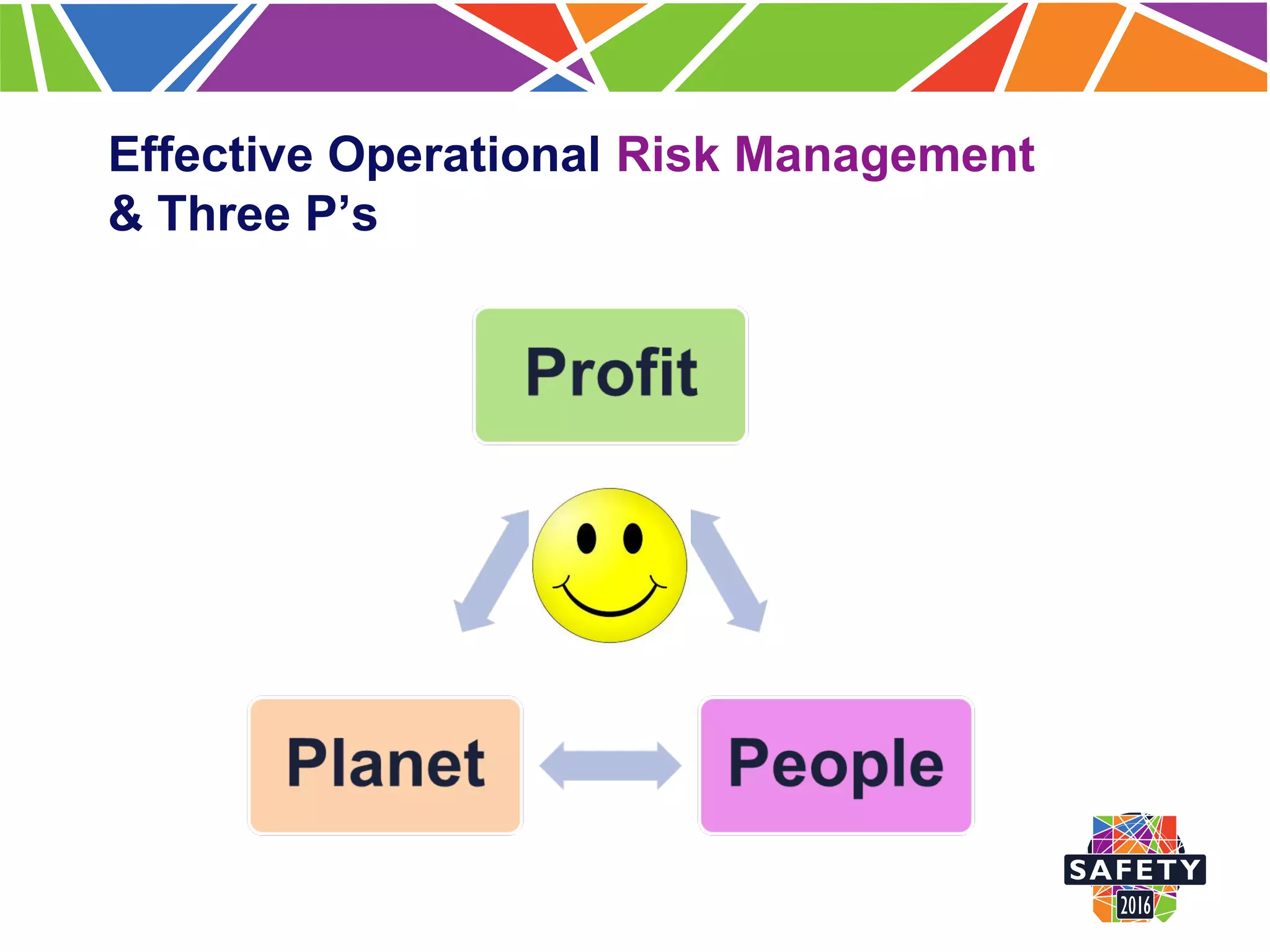 Effective Operational Risk Management & Three P's

Profit

Planet

People

SAFETY
2016